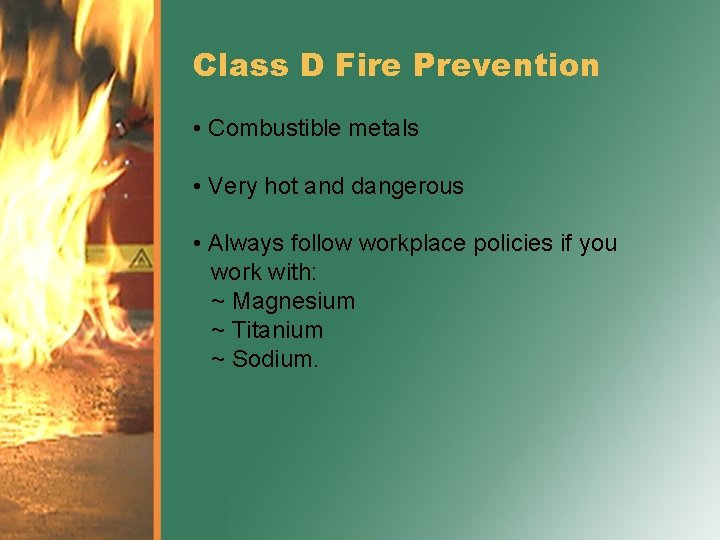 Class D Fire Prevention

• Combustible metals

• Very hot and dangerous

• Always follow workplace policies if you work with:
~ Magnesium
~ Titanium
~ Sodium.